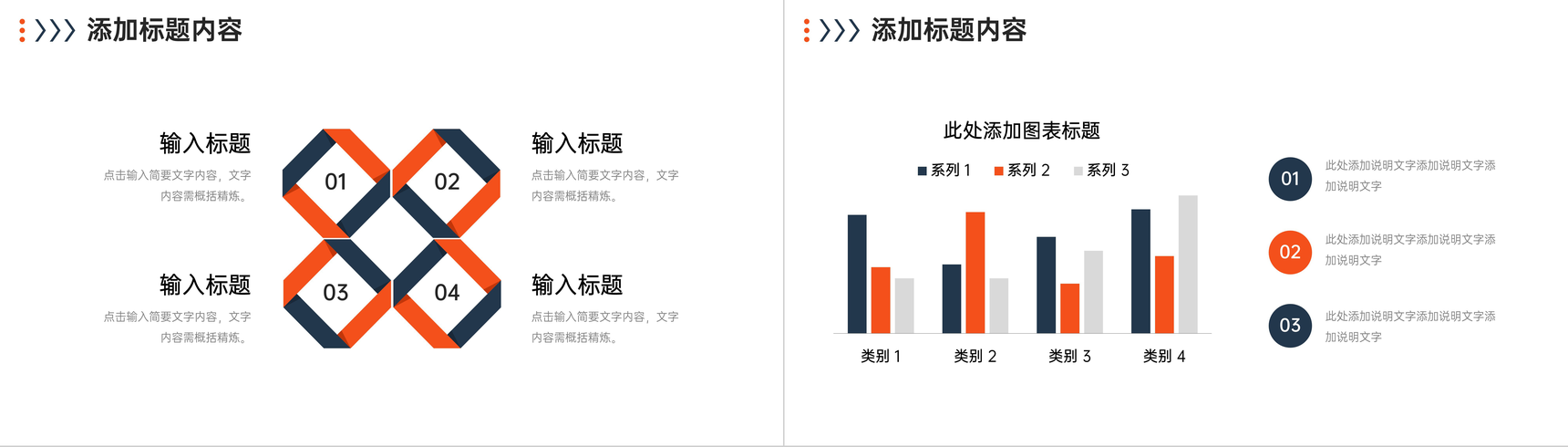 添加标题内容

输入标题
点击输入简要文字内容，文字内容需概括精炼。

01

02

输入标题
点击输入简要文字内容，文字内容需概括精炼。

输入标题
点击输入简要文字内容，文字内容需概括精炼。

03

04

输入标题
点击输入简要文字内容，文字内容需概括精炼。

添加标题内容

此处添加图表标题

系列 1　系列 2　系列 3

类别 1　类别 2　类别 3　类别 4

01
此处添加说明文字添加说明文字添加说明文字

02
此处添加说明文字添加说明文字添加说明文字

03
此处添加说明文字添加说明文字添加说明文字